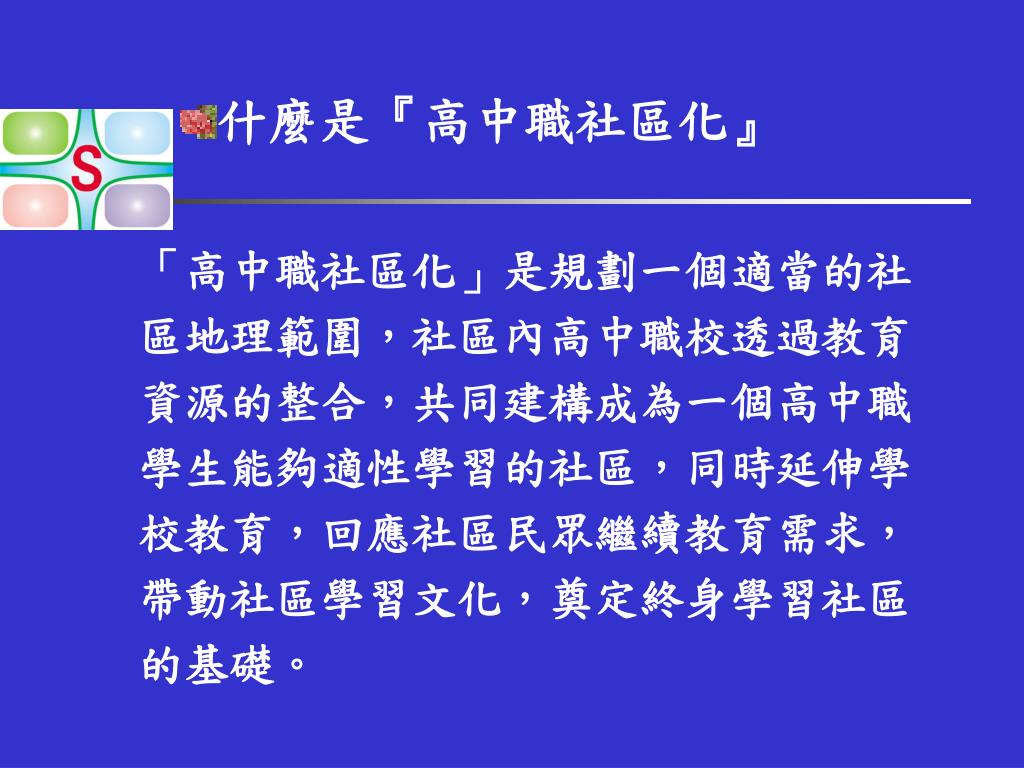 S

什麼是『高中職社區化』

「高中職社區化」是規劃一個適當的社區地理範圍，社區內高中職校透過教育資源的整合，共同建構成為一個高中職學生能夠適性學習的社區，同時延伸學校教育，回應社區民眾繼續教育需求，帶動社區學習文化，奠定終身學習社區的基礎。